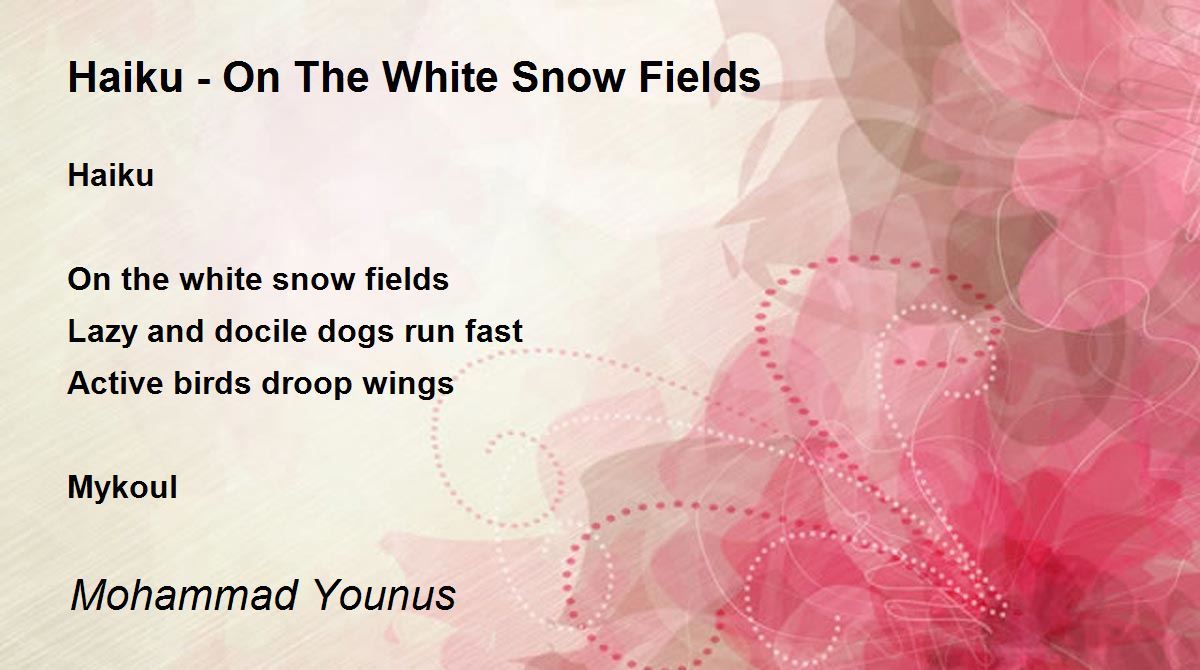 Haiku - On The White Snow Fields

Haiku

On the white snow fields
Lazy and docile dogs run fast
Active birds droop wings

Mykoul

Mohammad Younus